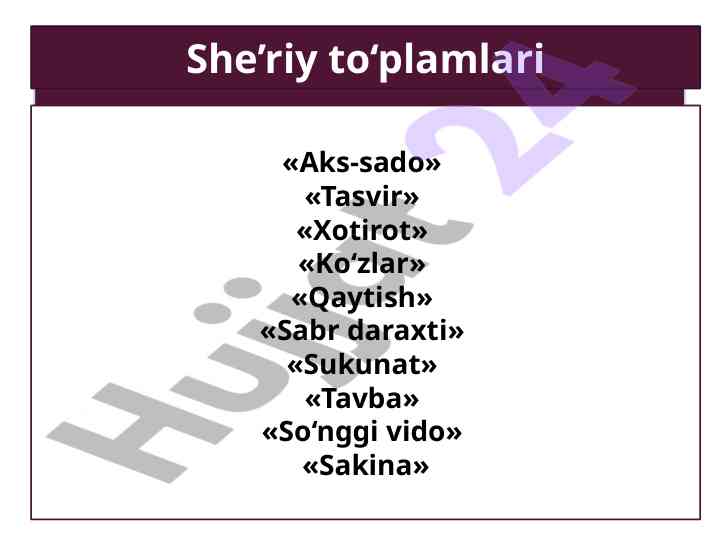 She’riy to‘plamlari

«Aks-sado»
«Tasvir»
«Xotirot»
«Ko‘zlar»
«Qaytish»
«Sabr daraxti»
«Sukunat»
«Tavba»
«So‘nggi vido»
«Sakina»

Hujjat 24